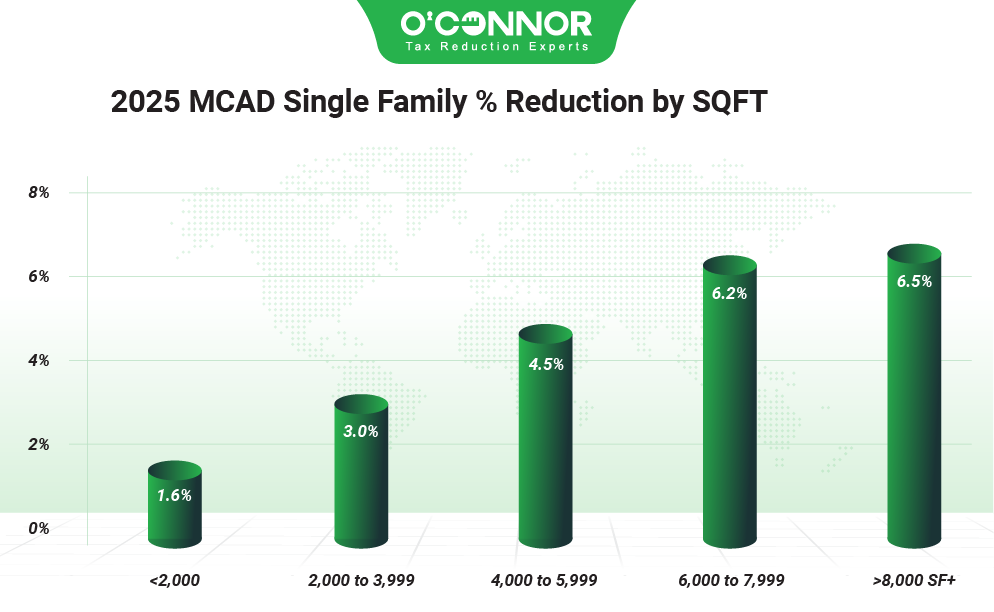 O'CONNOR
Tax Reduction Experts

2025 MCAD Single Family % Reduction by SQFT

8%
6%
4%
2%
0%

1.6%
3.0%
4.5%
6.2%
6.5%

<2,000
2,000 to 3,999
4,000 to 5,999
6,000 to 7,999
>8,000 SF+